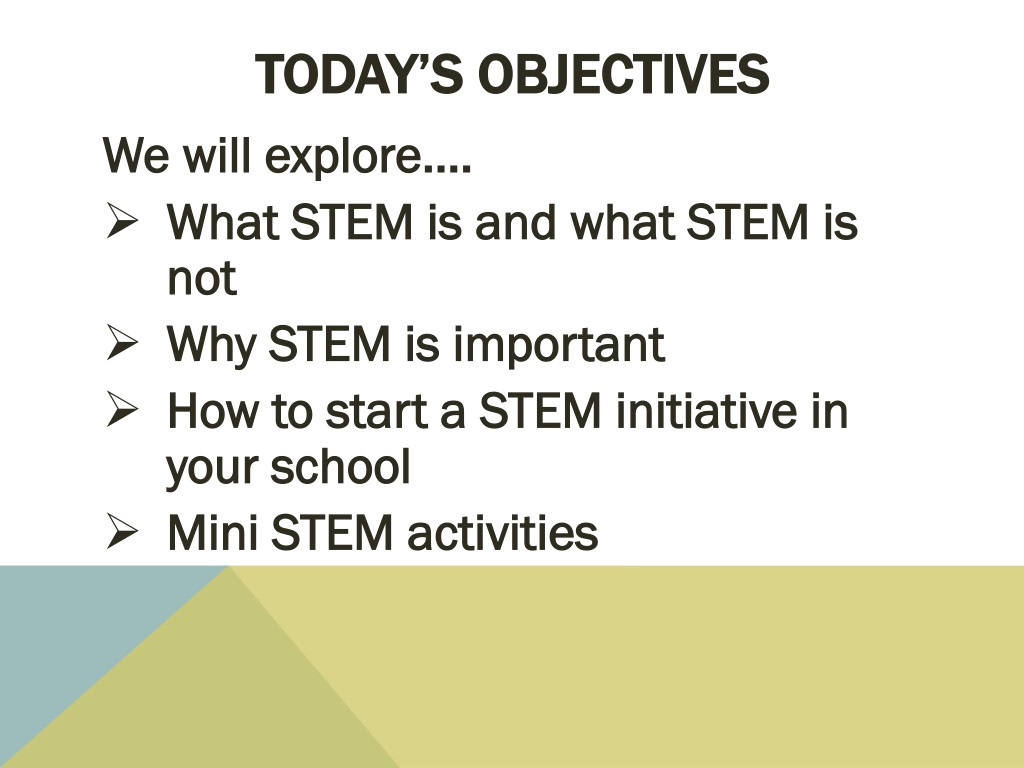 TODAY'S OBJECTIVES

We will explore….

➢ What STEM is and what STEM is not
➢ Why STEM is important
➢ How to start a STEM initiative in your school
➢ Mini STEM activities